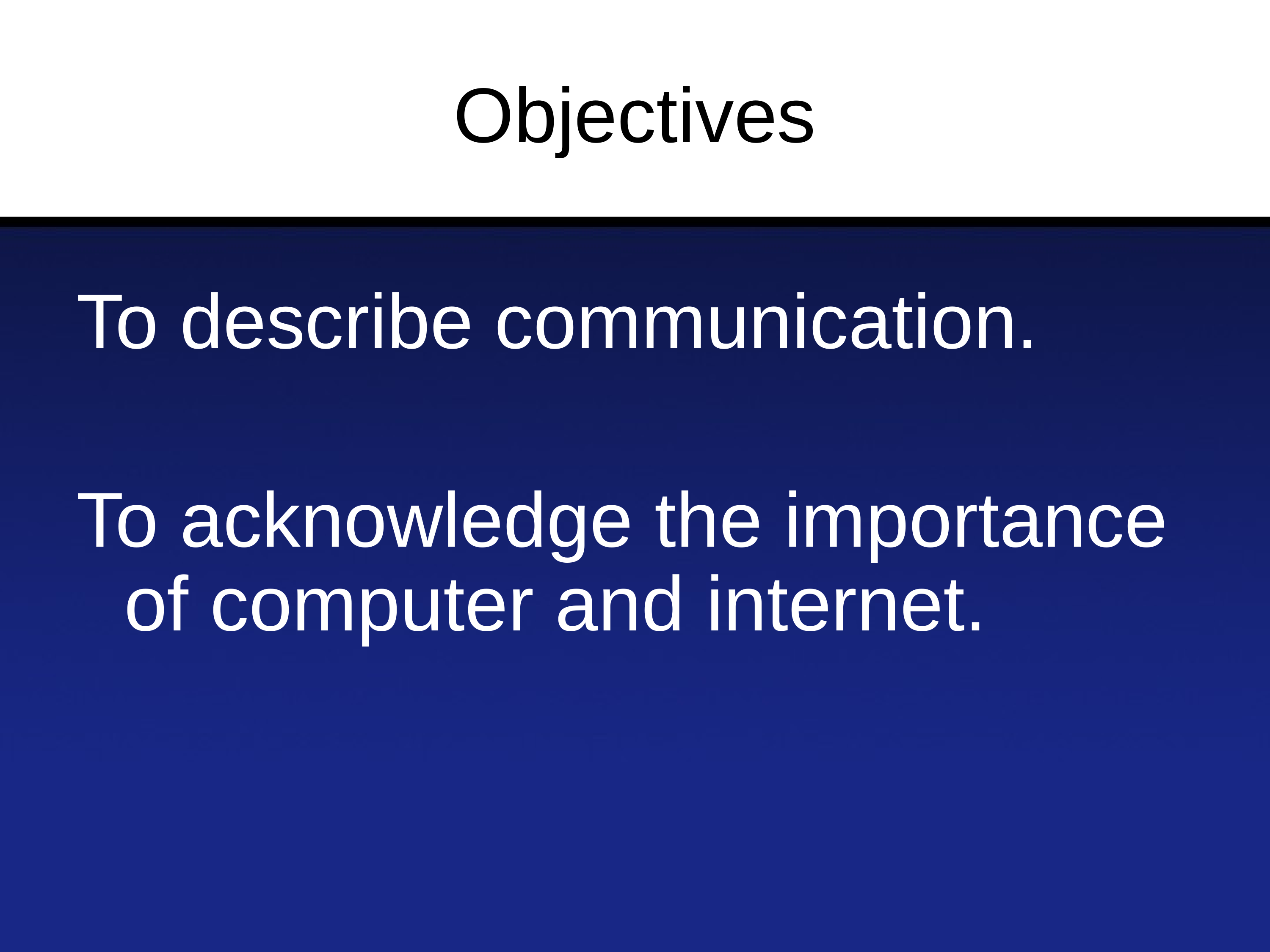 Objectives

To describe communication.

To acknowledge the importance of computer and internet.